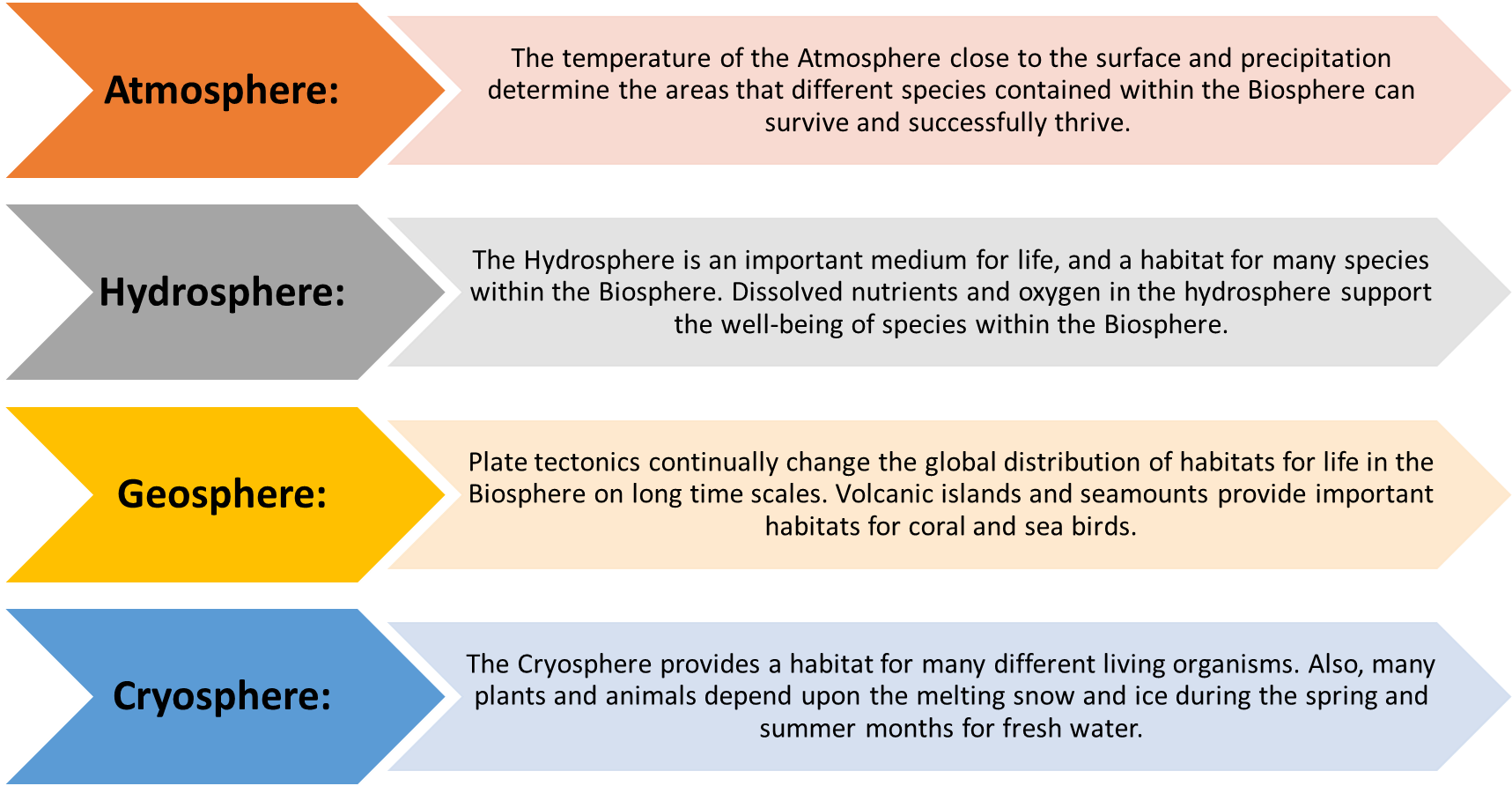 Atmosphere:

The temperature of the Atmosphere close to the surface and precipitation determine the areas that different species contained within the Biosphere can survive and successfully thrive.

Hydrosphere:

The Hydrosphere is an important medium for life, and a habitat for many species within the Biosphere. Dissolved nutrients and oxygen in the hydrosphere support the well-being of species within the Biosphere.

Geosphere:

Plate tectonics continually change the global distribution of habitats for life in the Biosphere on long time scales. Volcanic islands and seamounts provide important habitats for coral and sea birds.

Cryosphere:

The Cryosphere provides a habitat for many different living organisms. Also, many plants and animals depend upon the melting snow and ice during the spring and summer months for fresh water.